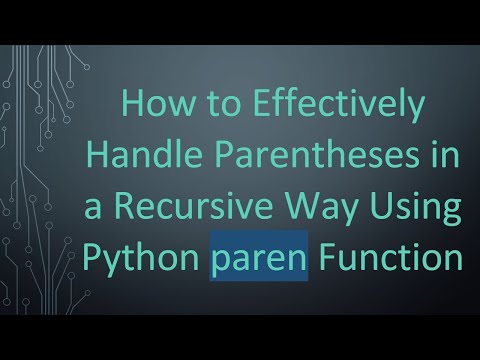 How to Effectively Handle Parentheses in a Recursive Way Using Python paren Function